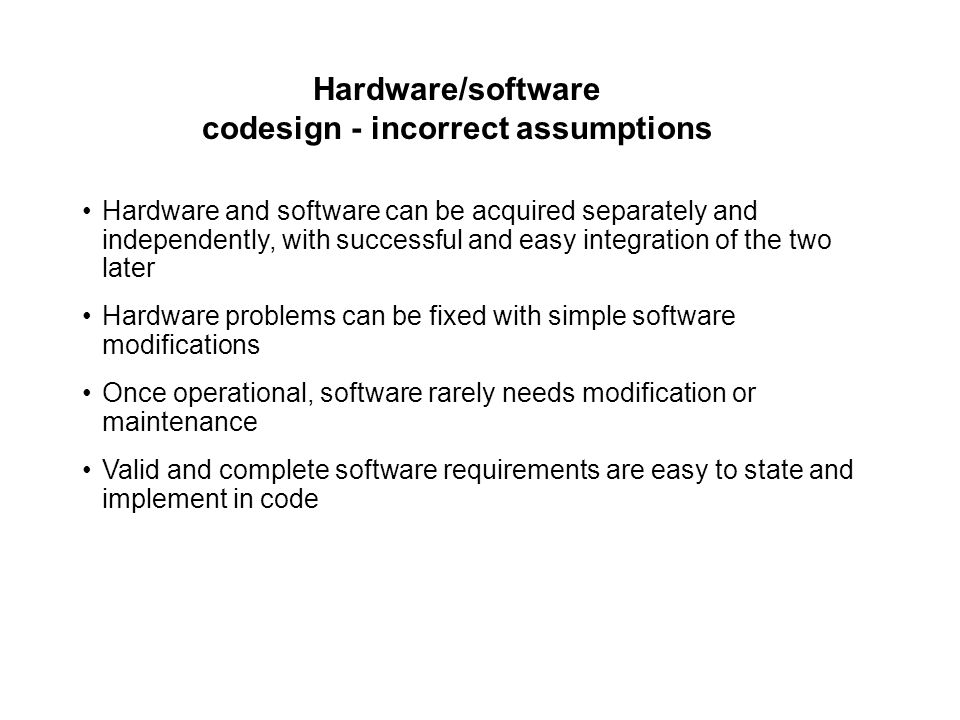 Hardware/software
codesign - incorrect assumptions

• Hardware and software can be acquired separately and independently, with successful and easy integration of the two later

• Hardware problems can be fixed with simple software modifications

• Once operational, software rarely needs modification or maintenance

• Valid and complete software requirements are easy to state and implement in code